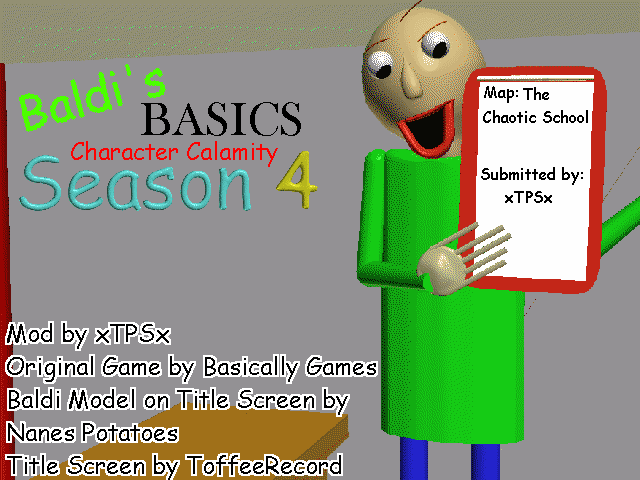 Baldi's BASICS
Character Calamity
Season 4

Map: The Chaotic School

Submitted by: xTPSx

Mod by xTPSx
Original Game by Basically Games
Baldi Model on Title Screen by Nanes Potatoes
Title Screen by ToffeeRecord